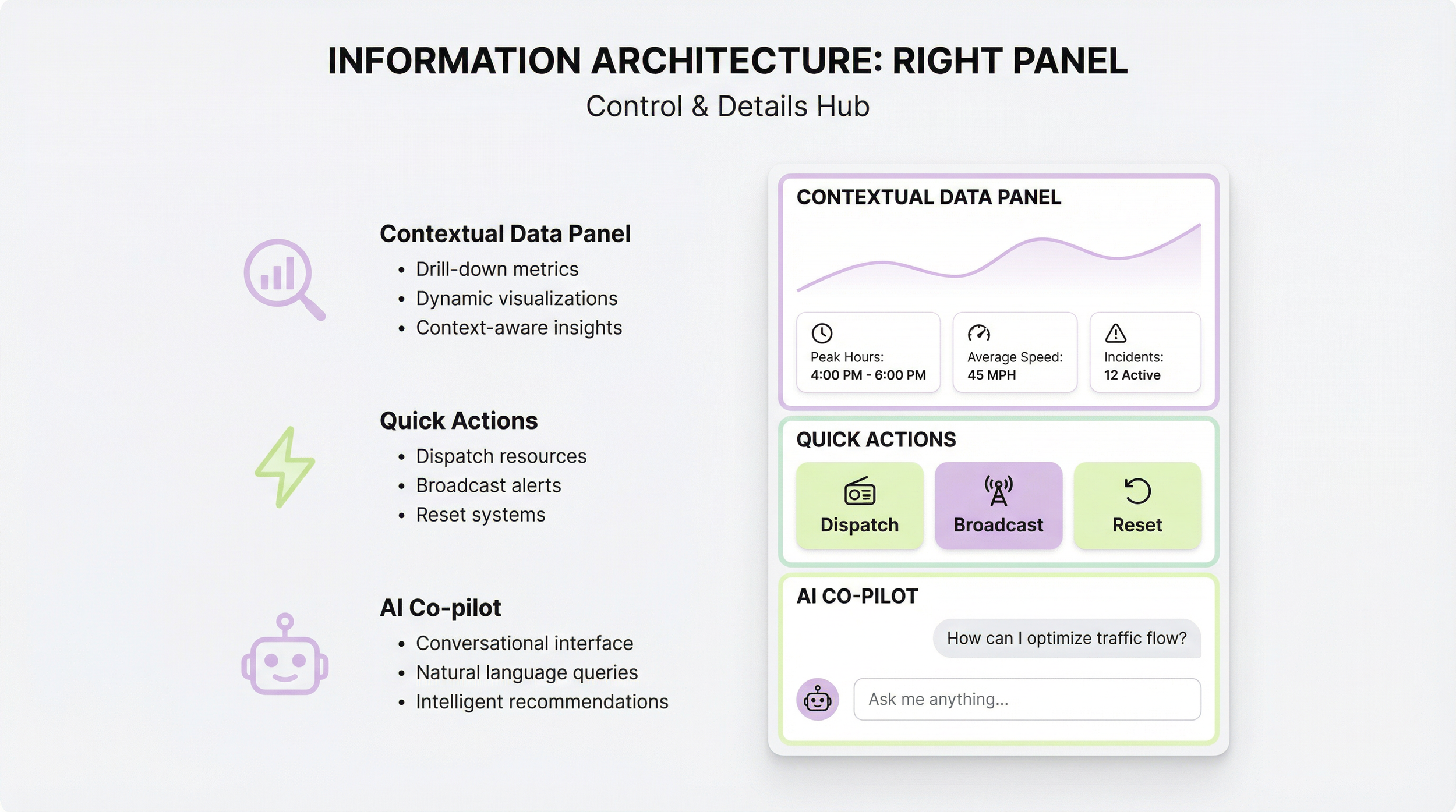 INFORMATION ARCHITECTURE: RIGHT PANEL
Control & Details Hub

Contextual Data Panel
• Drill-down metrics
• Dynamic visualizations
• Context-aware insights

Quick Actions
• Dispatch resources
• Broadcast alerts
• Reset systems

AI Co-pilot
• Conversational interface
• Natural language queries
• Intelligent recommendations

CONTEXTUAL DATA PANEL

Peak Hours:
4:00 PM - 6:00 PM

Average Speed:
45 MPH

Incidents:
12 Active

QUICK ACTIONS

Dispatch

Broadcast

Reset

AI CO-PILOT

How can I optimize traffic flow?

Ask me anything...